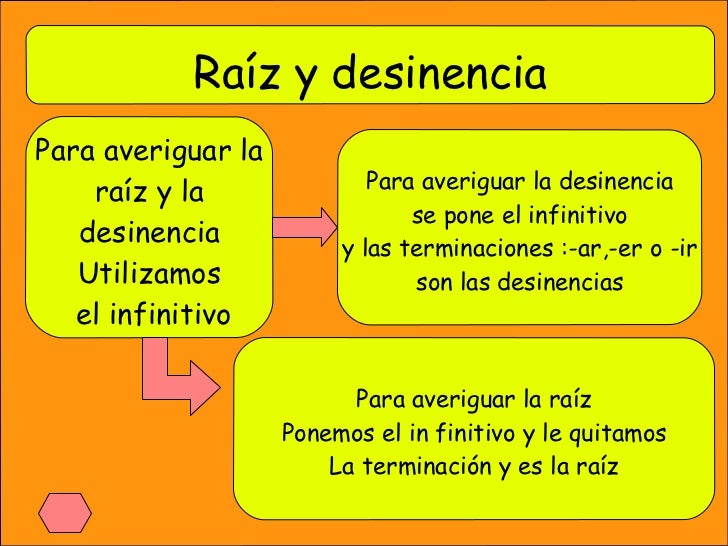 Raíz y desinencia

Para averiguar la raíz y la desinencia Utilizamos el infinitivo

Para averiguar la desinencia se pone el infinitivo y las terminaciones :-ar,-er o -ir son las desinencias

Para averiguar la raíz Ponemos el in finitivo y le quitamos La terminación y es la raíz